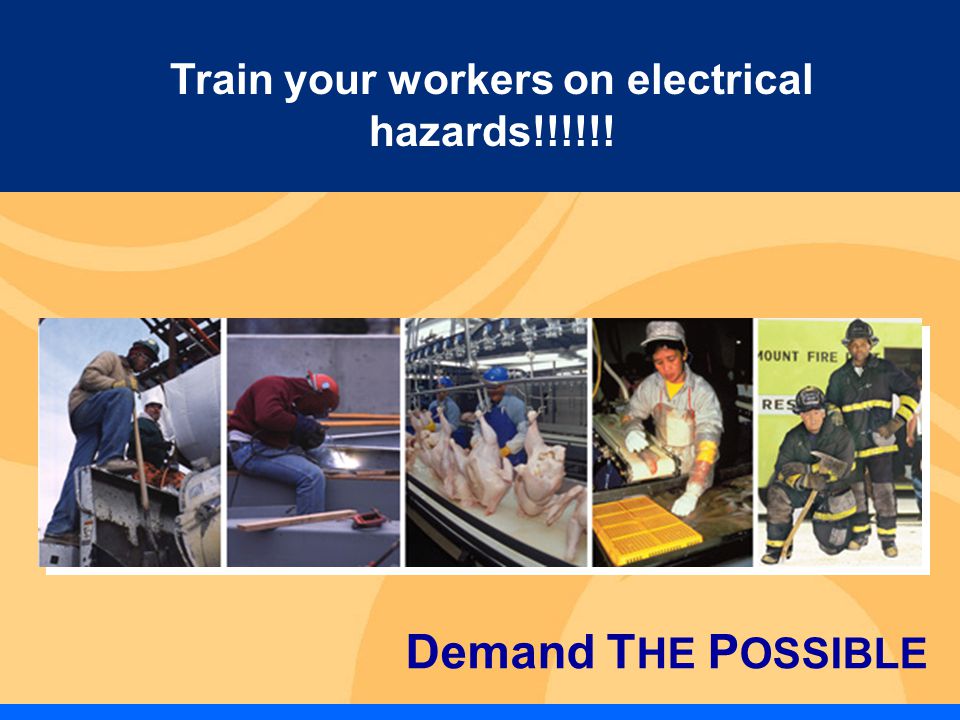 Train your workers on electrical hazards!!!!!!

MOUNT FIRE
RES

Demand THE POSSIBLE